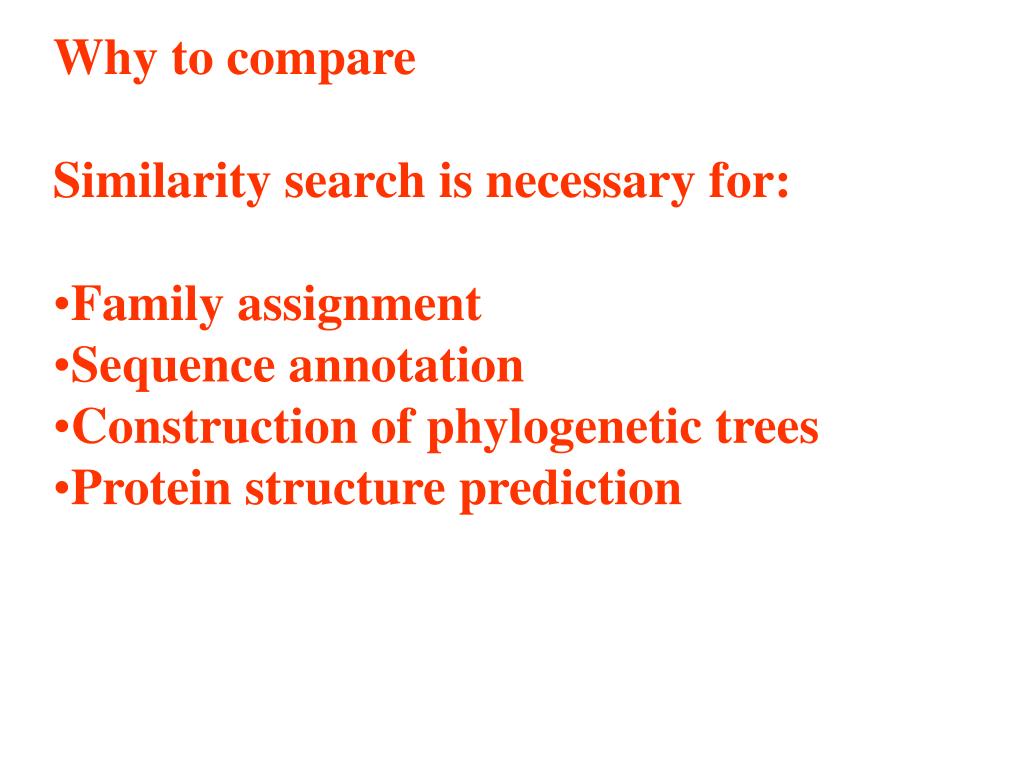 Why to compare

Similarity search is necessary for:

•Family assignment
•Sequence annotation
•Construction of phylogenetic trees
•Protein structure prediction